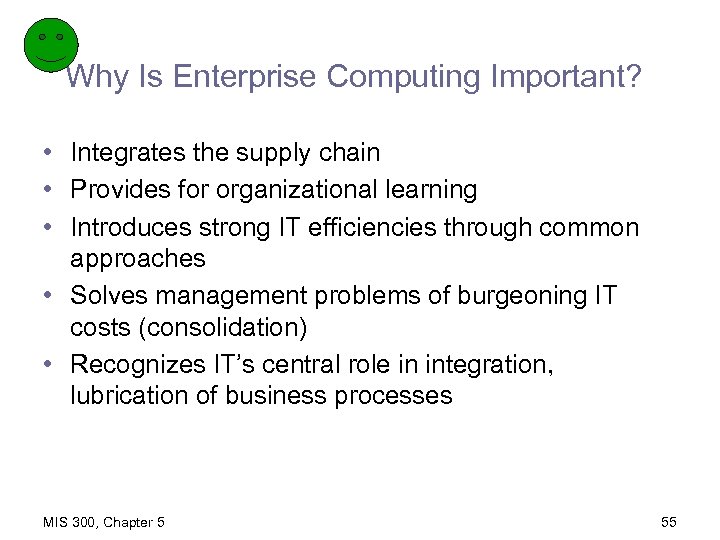 Why Is Enterprise Computing Important?

• Integrates the supply chain
• Provides for organizational learning
• Introduces strong IT efficiencies through common approaches
• Solves management problems of burgeoning IT costs (consolidation)
• Recognizes IT's central role in integration, lubrication of business processes

MIS 300, Chapter 5

55